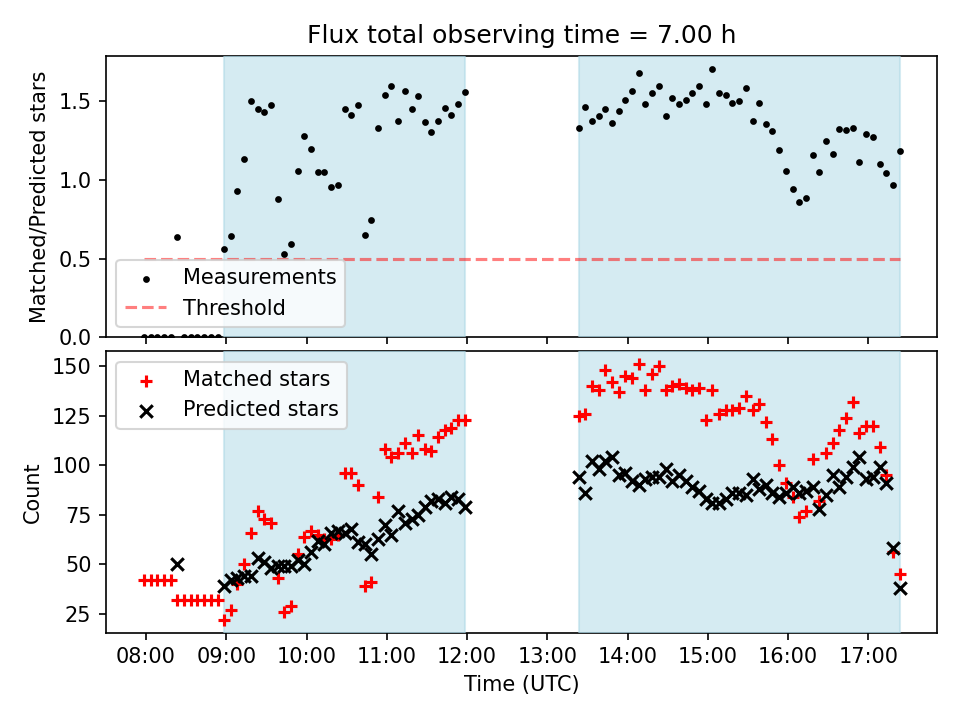 Flux total observing time = 7.00 h

Matched/Predicted stars

1.5
1.0
0.5
0.0

Measurements
Threshold

Count

150
125
100
75
50
25

Matched stars
Predicted stars

08:00
09:00
10:00
11:00
12:00
13:00
14:00
15:00
16:00
17:00

Time (UTC)